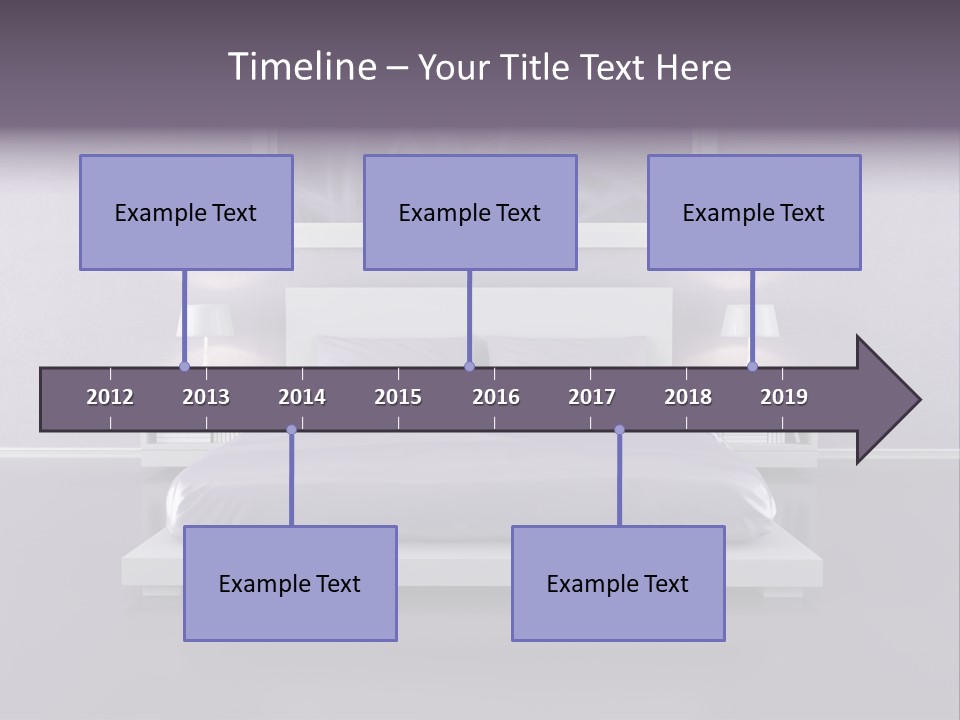 Timeline – Your Title Text Here

Example Text

Example Text

Example Text

2012 2013 2014 2015 2016 2017 2018 2019

Example Text

Example Text